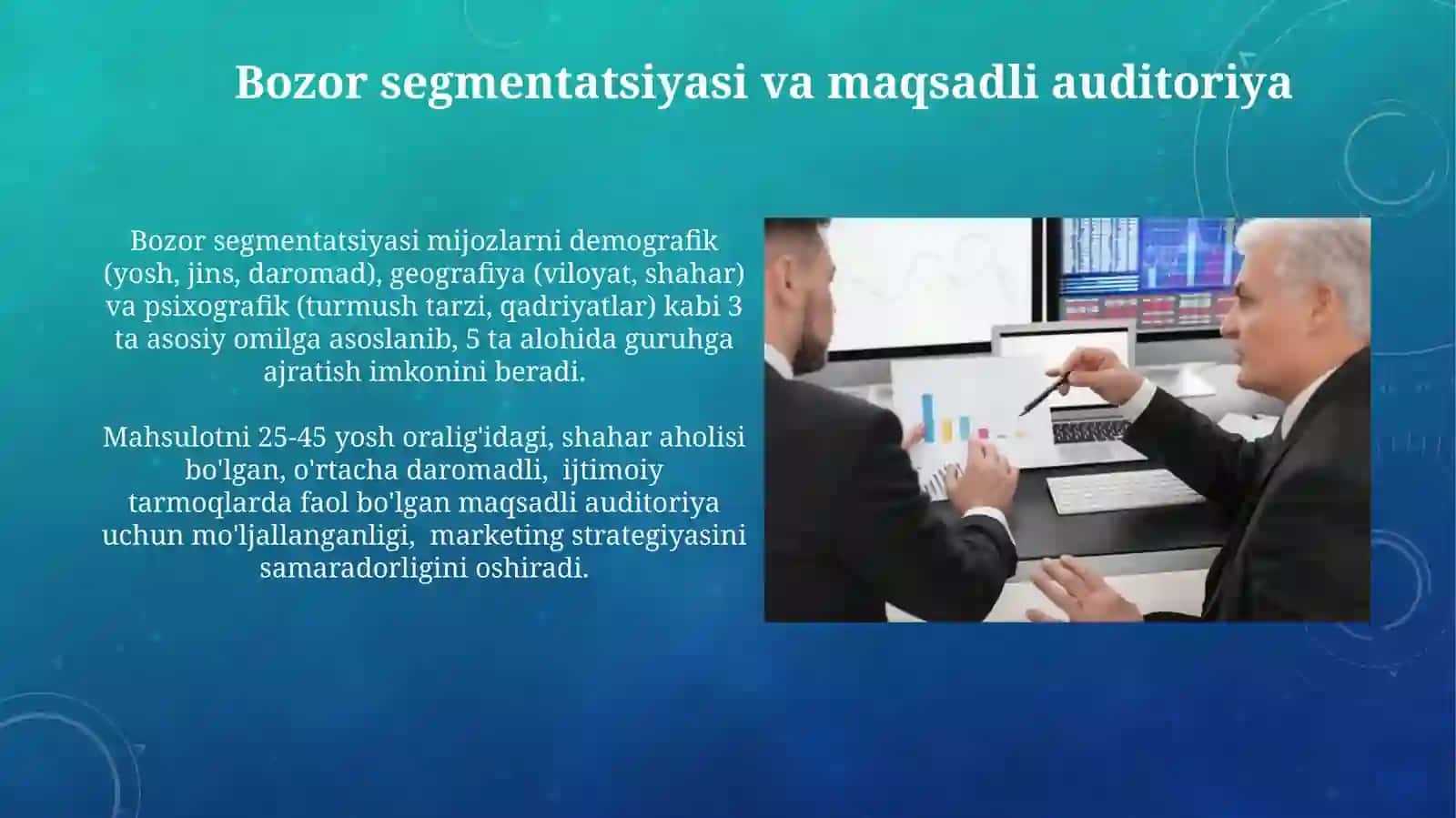 Bozor segmentatsiyasi va maqsadli auditoriya

Bozor segmentatsiyasi mijozlarni demografik (yosh, jins, daromad), geografiya (viloyat, shahar) va psixografik (turmush tarzi, qadriyatlar) kabi 3 ta asosiy omilga asoslanib, 5 ta alohida guruhga ajratish imkonini beradi.

Mahsulotni 25-45 yosh oralig'idagi, shahar aholisi bo'lgan, o'rtacha daromadli, ijtimoiy tarmoqlarda faol bo'lgan maqsadli auditoriya uchun mo'ljallanganligi, marketing strategiyasini samaradorligini oshiradi.